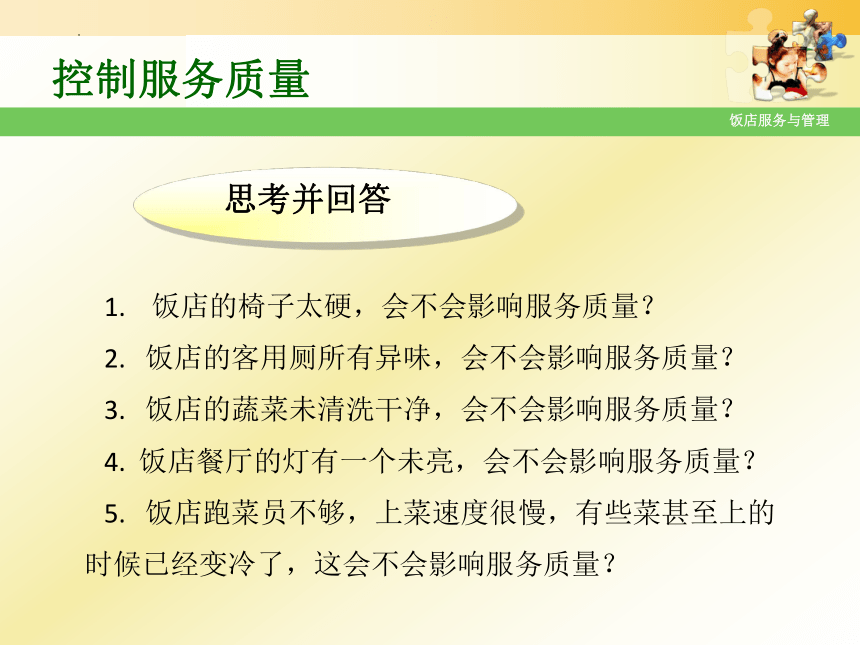 控制服务质量

饭店服务与管理

思考并回答

1. 饭店的椅子太硬，会不会影响服务质量？

2. 饭店的客用厕所有异味，会不会影响服务质量？

3. 饭店的蔬菜未清洗干净，会不会影响服务质量？

4. 饭店餐厅的灯有一个未亮，会不会影响服务质量？

5. 饭店跑菜员不够，上菜速度很慢，有些菜甚至上的时候已经变冷了，这会不会影响服务质量？